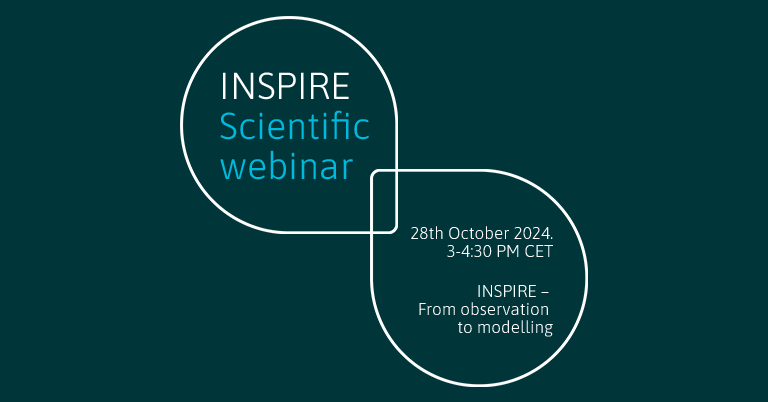 INSPIRE
Scientific
webinar

28th October 2024.
3-4:30 PM CET

INSPIRE –
From observation
to modelling